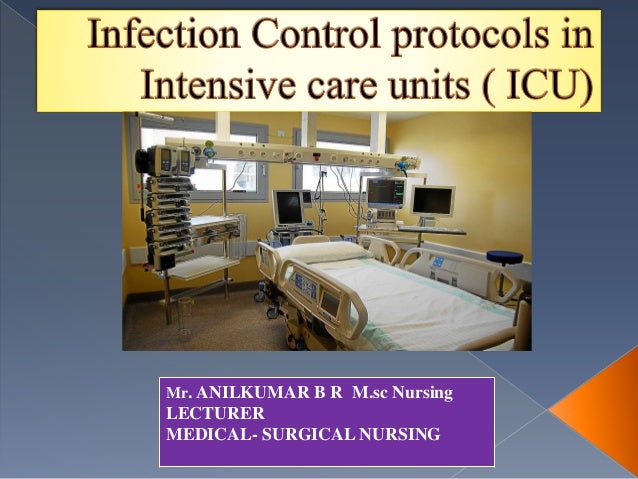 Infection Control protocols in Intensive care units ( ICU)

Mr. ANILKUMAR B R M.sc Nursing
LECTURER
MEDICAL- SURGICAL NURSING